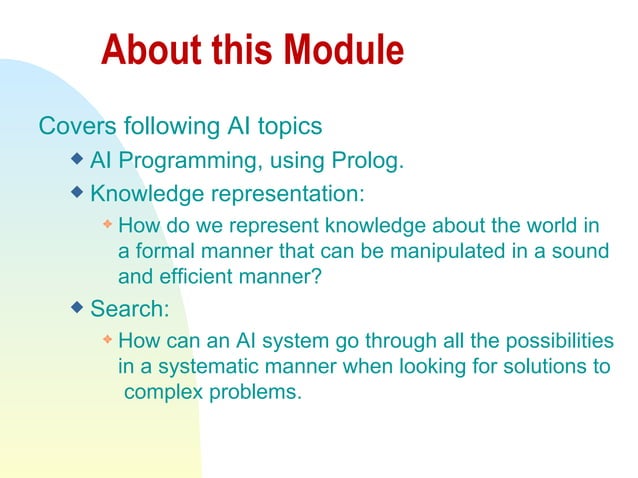 About this Module

Covers following AI topics

◆ AI Programming, using Prolog.

◆ Knowledge representation:

✦ How do we represent knowledge about the world in a formal manner that can be manipulated in a sound and efficient manner?

◆ Search:

✦ How can an AI system go through all the possibilities in a systematic manner when looking for solutions to complex problems.